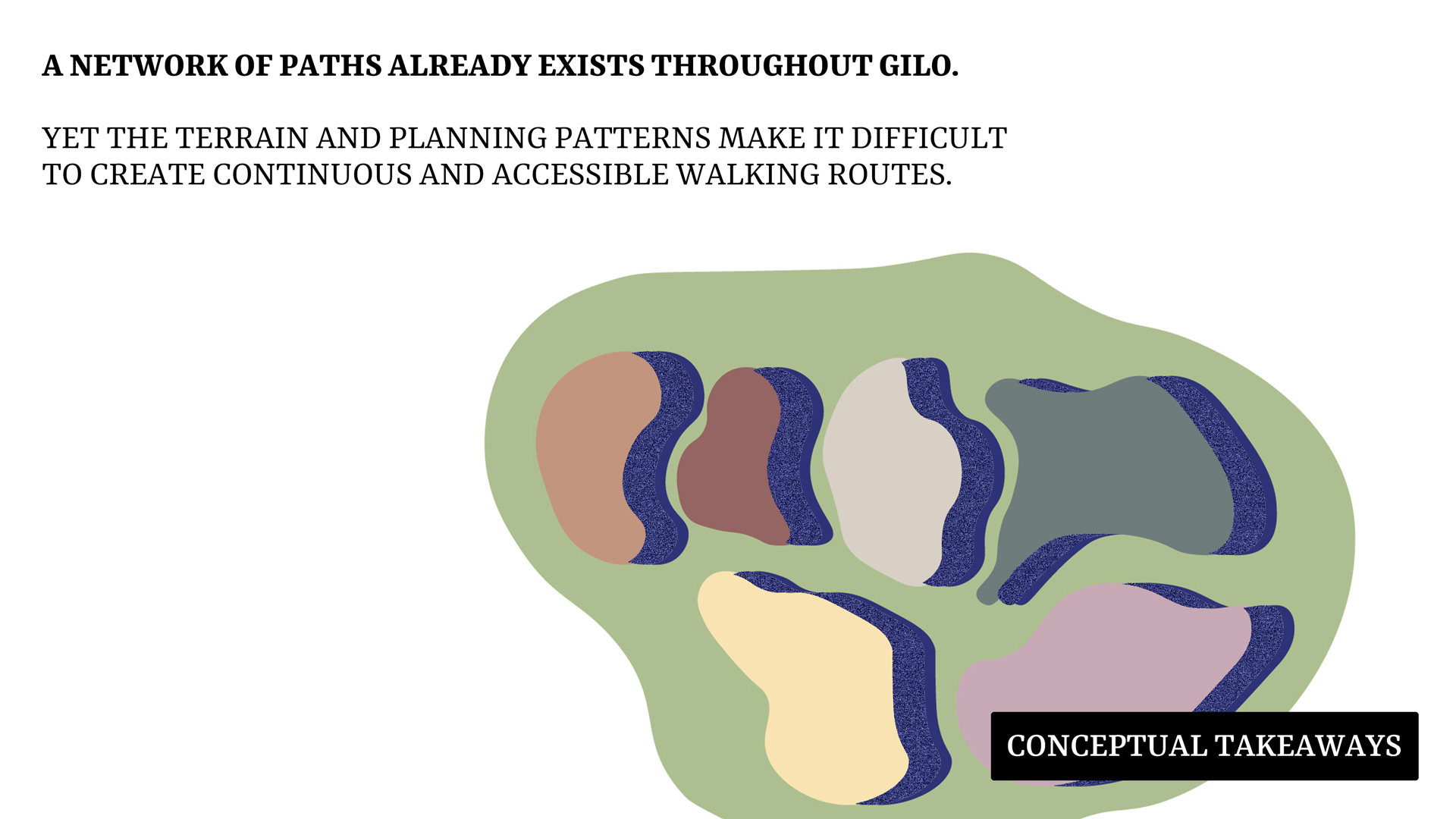 A NETWORK OF PATHS ALREADY EXISTS THROUGHOUT GILO.

YET THE TERRAIN AND PLANNING PATTERNS MAKE IT DIFFICULT TO CREATE CONTINUOUS AND ACCESSIBLE WALKING ROUTES.

CONCEPTUAL TAKEAWAYS